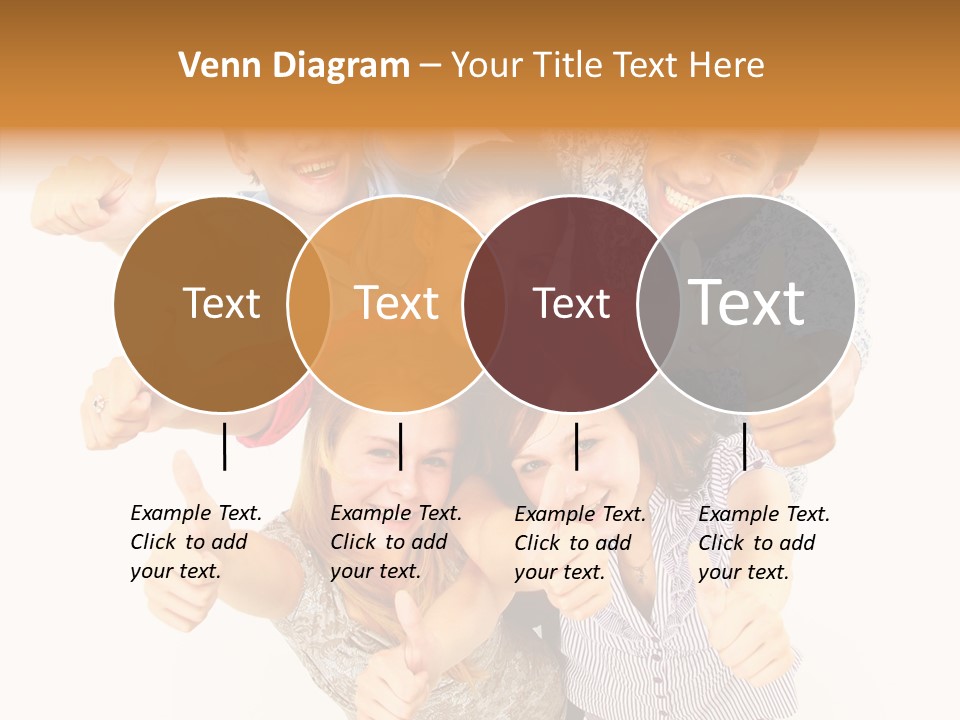 Venn Diagram – Your Title Text Here

Text

Text

Text

Text

Example Text. Click to add your text.

Example Text. Click to add your text.

Example Text. Click to add your text.

Example Text. Click to add your text.